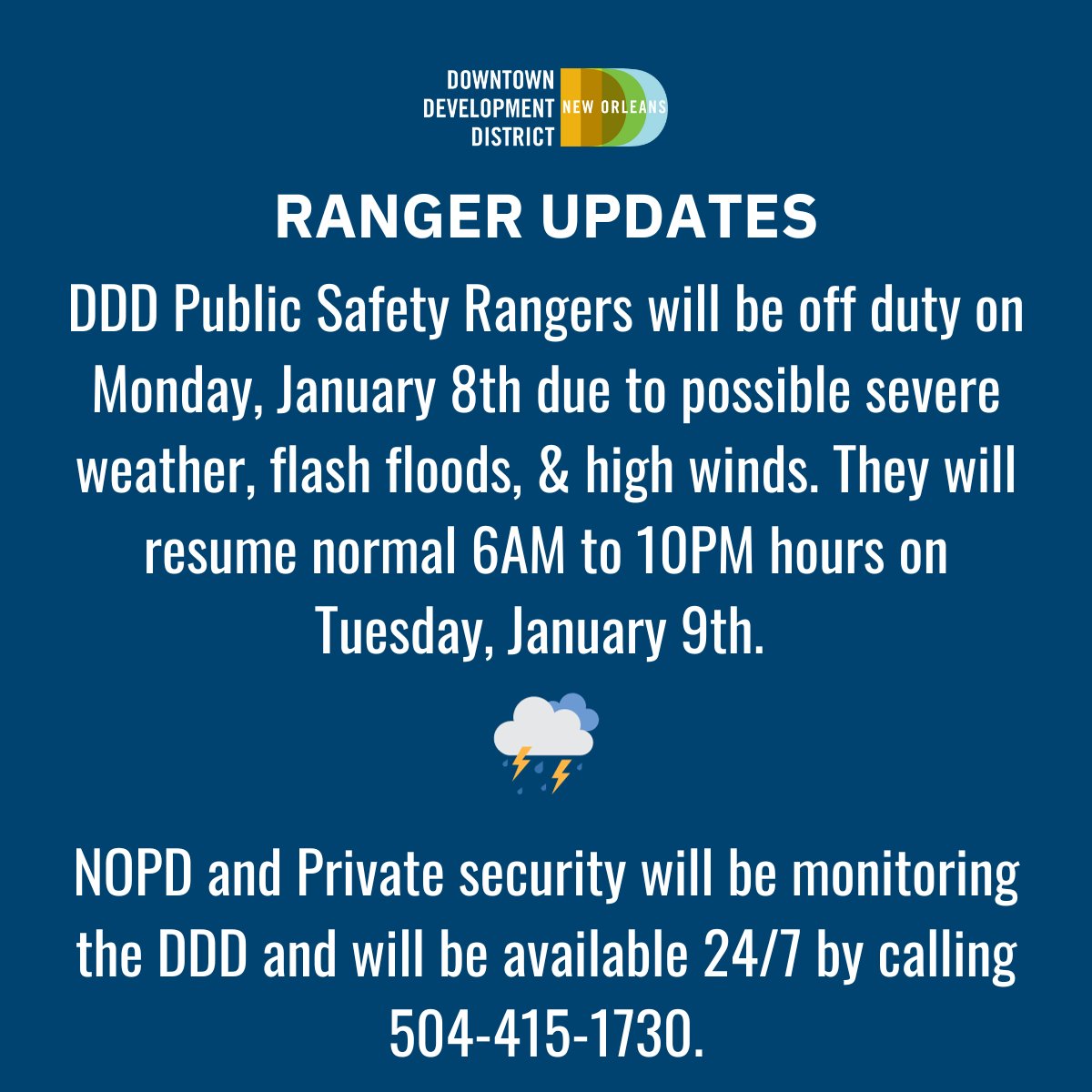 DOWNTOWN DEVELOPMENT DISTRICT NEW ORLEANS

RANGER UPDATES

DDD Public Safety Rangers will be off duty on Monday, January 8th due to possible severe weather, flash floods, & high winds. They will resume normal 6AM to 10PM hours on Tuesday, January 9th.

NOPD and Private security will be monitoring the DDD and will be available 24/7 by calling 504-415-1730.